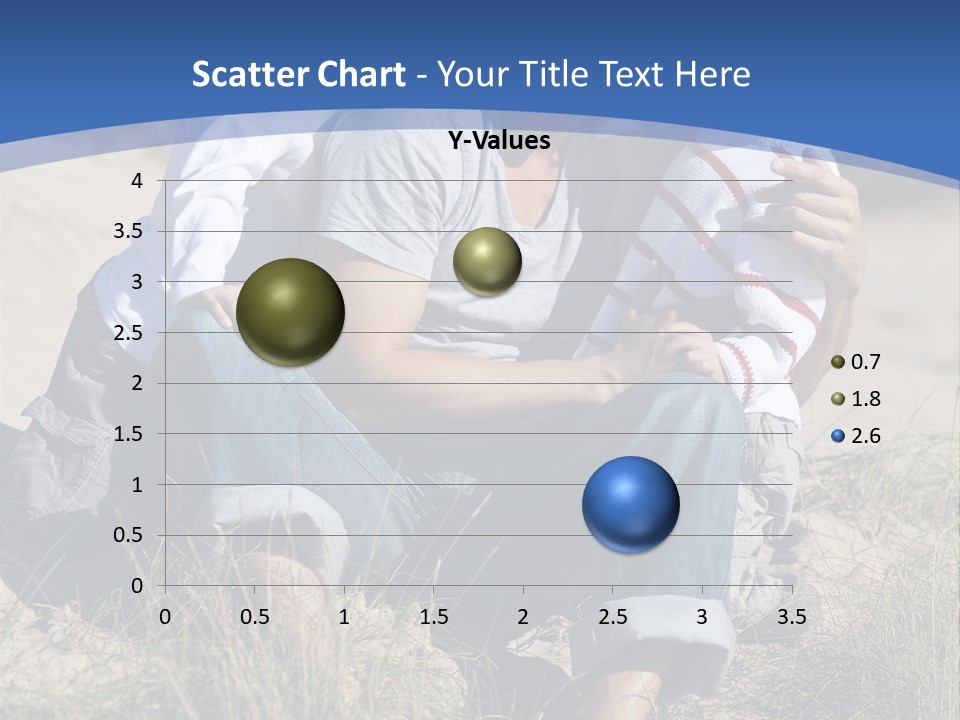 Scatter Chart - Your Title Text Here

Y-Values

4
3.5
3
2.5
2
1.5
1
0.5
0

0 0.5 1 1.5 2 2.5 3 3.5

0.7
1.8
2.6